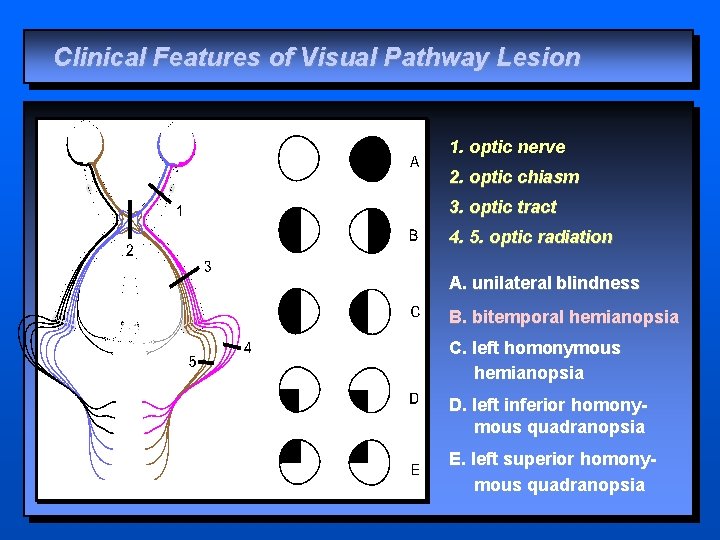 Clinical Features of Visual Pathway Lesion

1
2
3
4
5

A
B
C
D
E

1. optic nerve
2. optic chiasm
3. optic tract
4. 5. optic radiation

A. unilateral blindness
B. bitemporal hemianopsia
C. left homonymous hemianopsia
D. left inferior homonymous quadranopsia
E. left superior homonymous quadranopsia